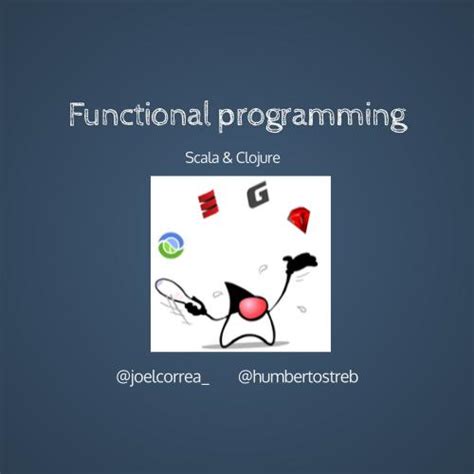 Functional programming

Scala & Clojure

G

@joelcorrea_ @humbertostreb